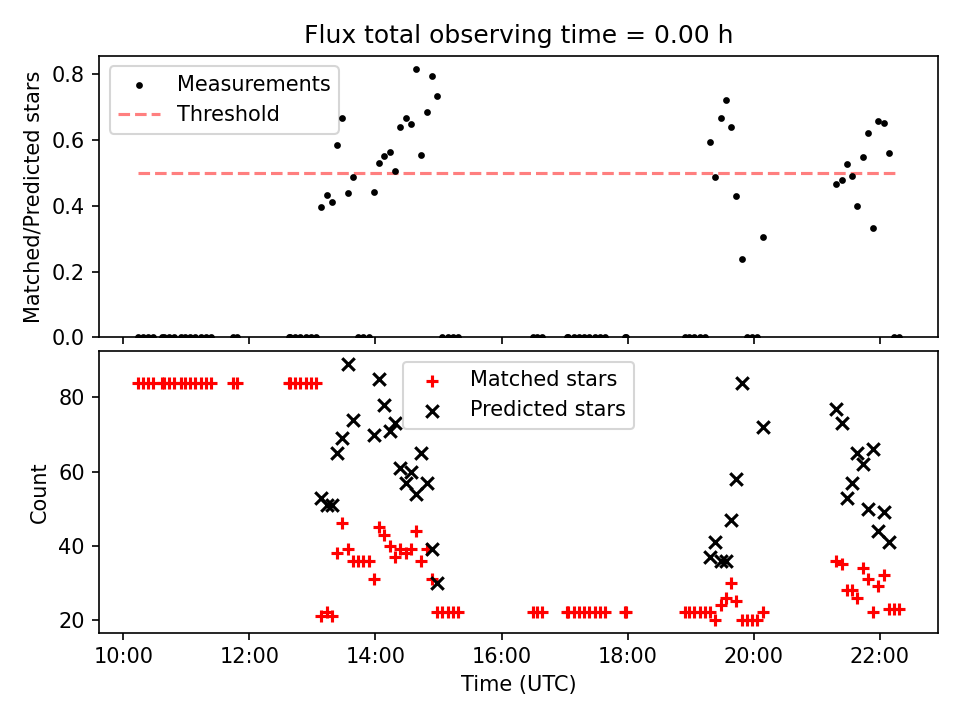 Flux total observing time = 0.00 h

Matched/Predicted stars

0.8
0.6
0.4
0.2
0.0

Measurements
Threshold

Count

80
60
40
20

Matched stars
Predicted stars

10:00
12:00
14:00
16:00
18:00
20:00
22:00

Time (UTC)